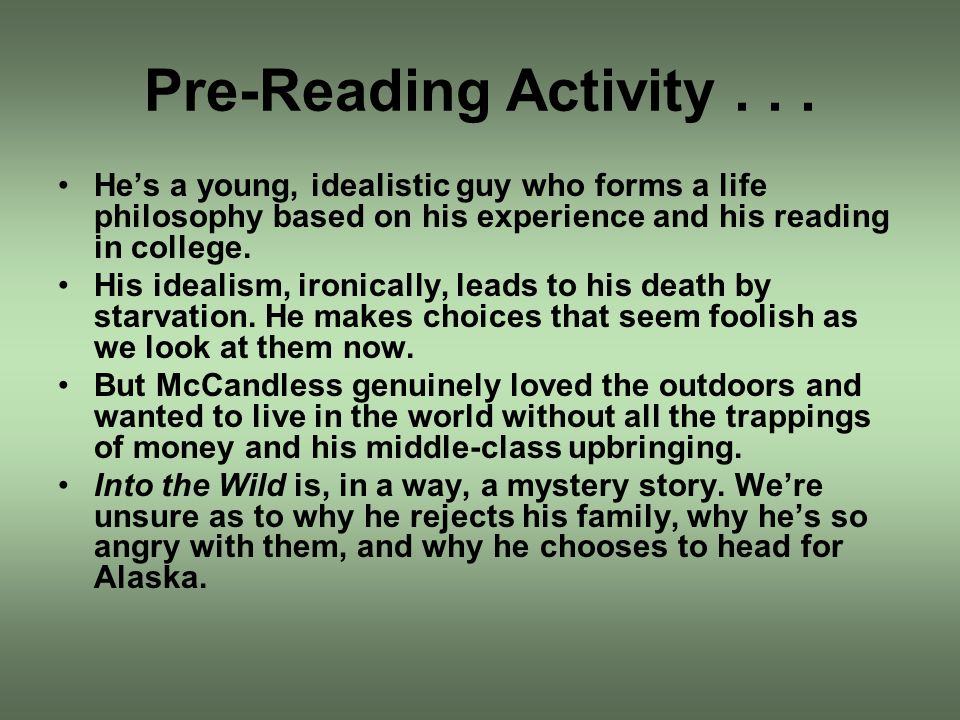 Pre-Reading Activity . . .

• He’s a young, idealistic guy who forms a life philosophy based on his experience and his reading in college.
• His idealism, ironically, leads to his death by starvation. He makes choices that seem foolish as we look at them now.
• But McCandless genuinely loved the outdoors and wanted to live in the world without all the trappings of money and his middle-class upbringing.
• Into the Wild is, in a way, a mystery story. We’re unsure as to why he rejects his family, why he’s so angry with them, and why he chooses to head for Alaska.